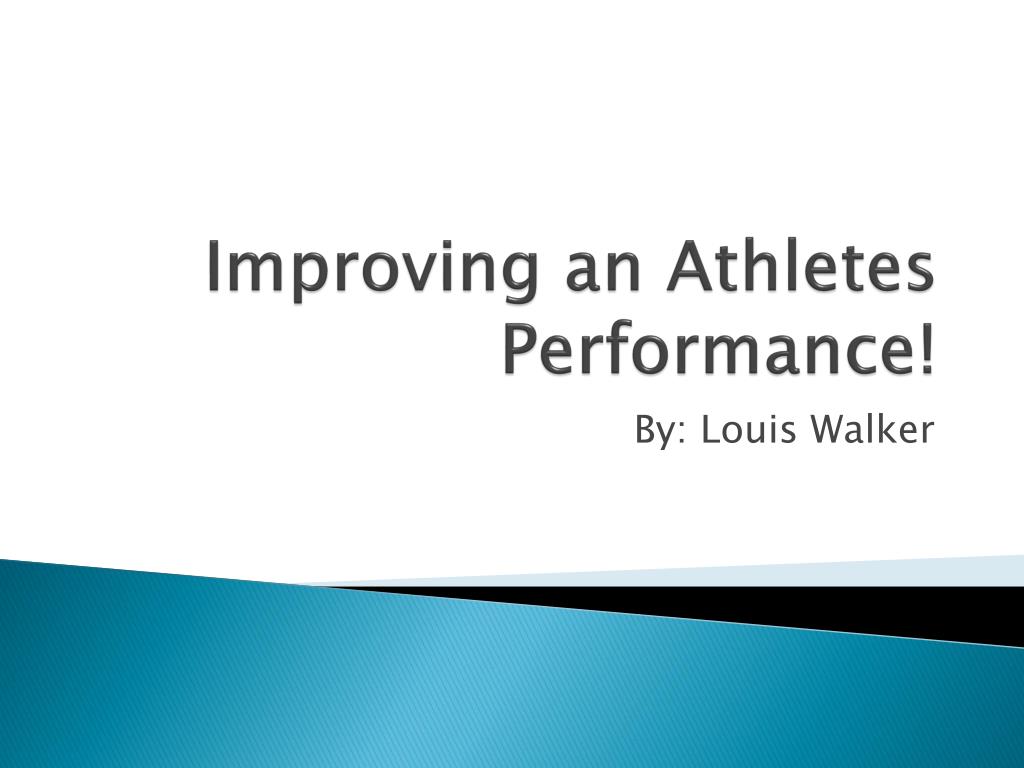 Improving an Athletes Performance!

By: Louis Walker